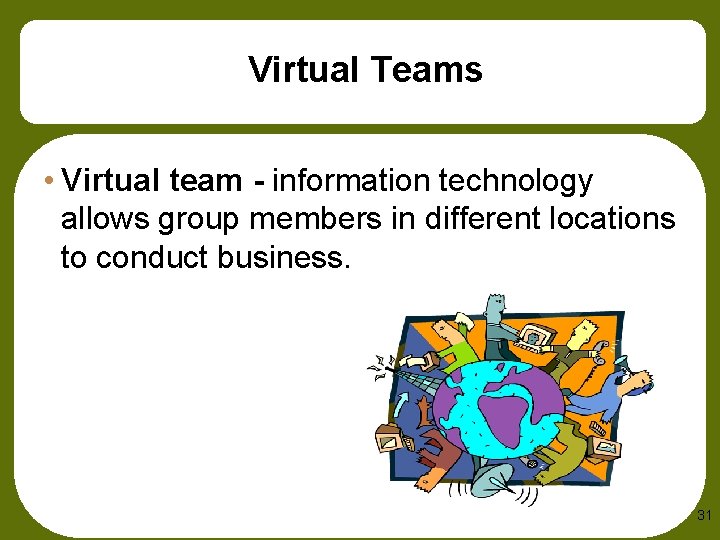 Virtual Teams

• Virtual team - information technology allows group members in different locations to conduct business.

31